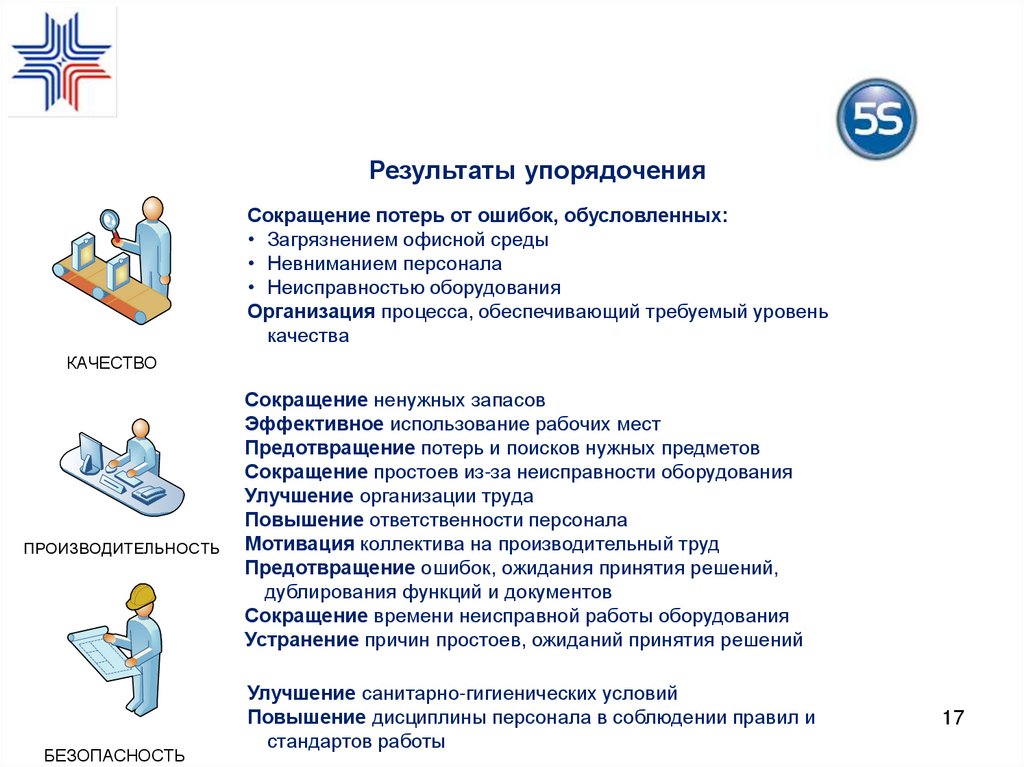 5S

Результаты упорядочения

Сокращение потерь от ошибок, обусловленных:
• Загрязнением офисной среды
• Невниманием персонала
• Неисправностью оборудования
Организация процесса, обеспечивающий требуемый уровень качества

КАЧЕСТВО

Сокращение ненужных запасов
Эффективное использование рабочих мест
Предотвращение потерь и поисков нужных предметов
Сокращение простоев из-за неисправности оборудования
Улучшение организации труда
Повышение ответственности персонала
Мотивация коллектива на производительный труд
Предотвращение ошибок, ожидания принятия решений, дублирования функций и документов
Сокращение времени неисправной работы оборудования
Устранение причин простоев, ожиданий принятия решений

ПРОИЗВОДИТЕЛЬНОСТЬ

Улучшение санитарно-гигиенических условий
Повышение дисциплины персонала в соблюдении правил и стандартов работы

БЕЗОПАСНОСТЬ

17